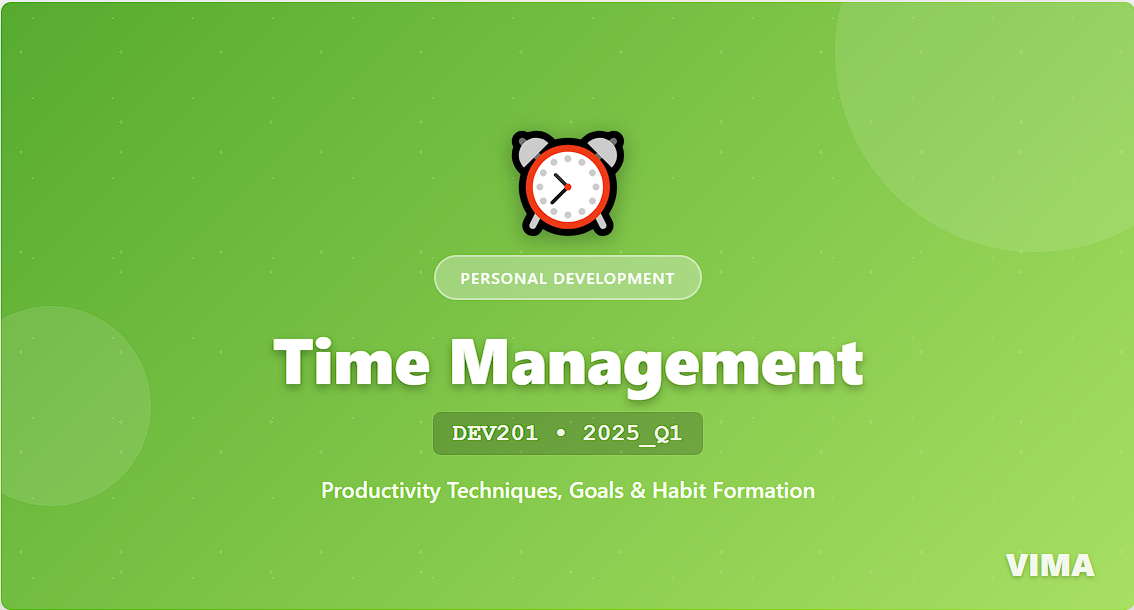 PERSONAL DEVELOPMENT

Time Management

DEV201 • 2025_Q1

Productivity Techniques, Goals & Habit Formation

VIMA